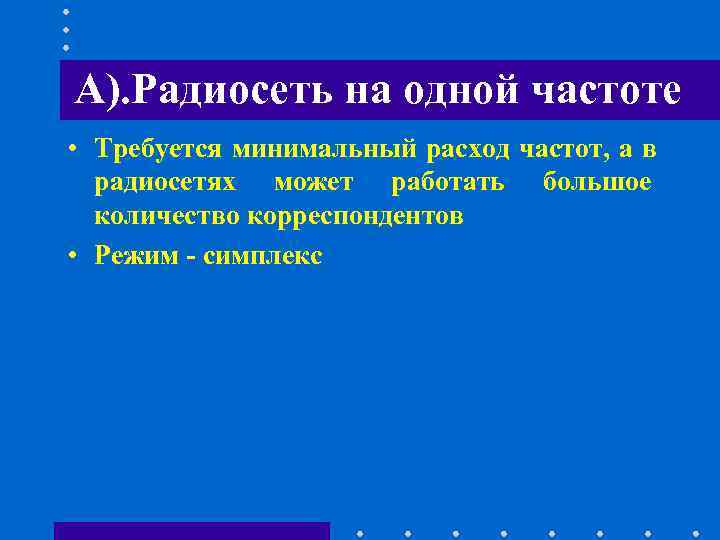 А).Радиосеть на одной частоте

• Требуется минимальный расход частот, а в радиосетях может работать большое количество корреспондентов

• Режим - симплекс